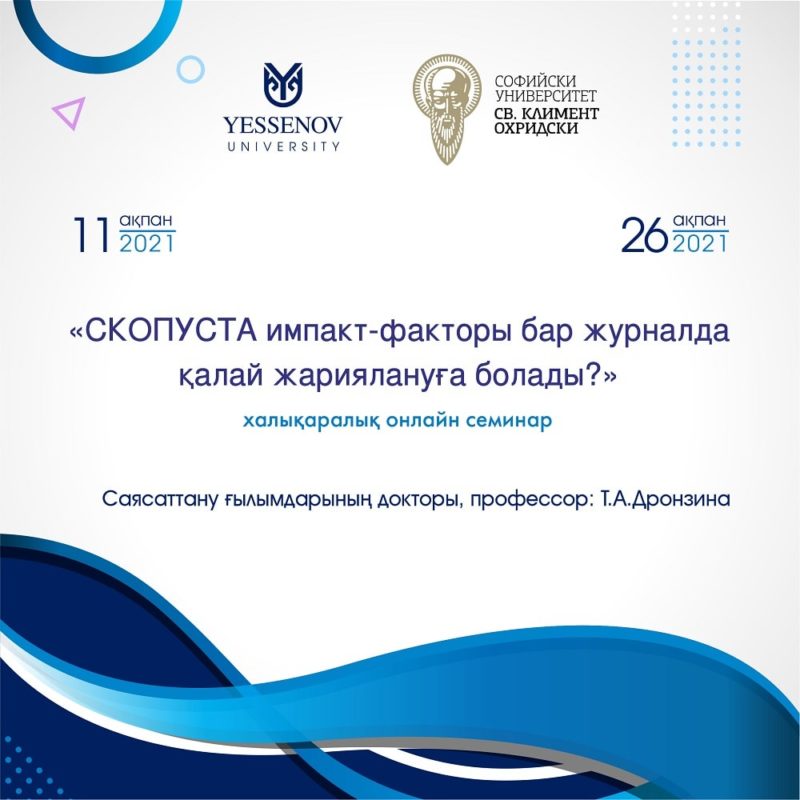 YESSENOV UNIVERSITY

СОФИЙСКИ УНИВЕРСИТЕТ СВ. КЛИМЕНТ ОХРИДСКИ

11 ақпан 2021

26 ақпан 2021

«СКОПУСТА импакт-факторы бар журналда қалай жариялануға болады?»

халықаралық онлайн семинар

Саясаттану ғылымдарының докторы, профессор: Т.А.Дронзина